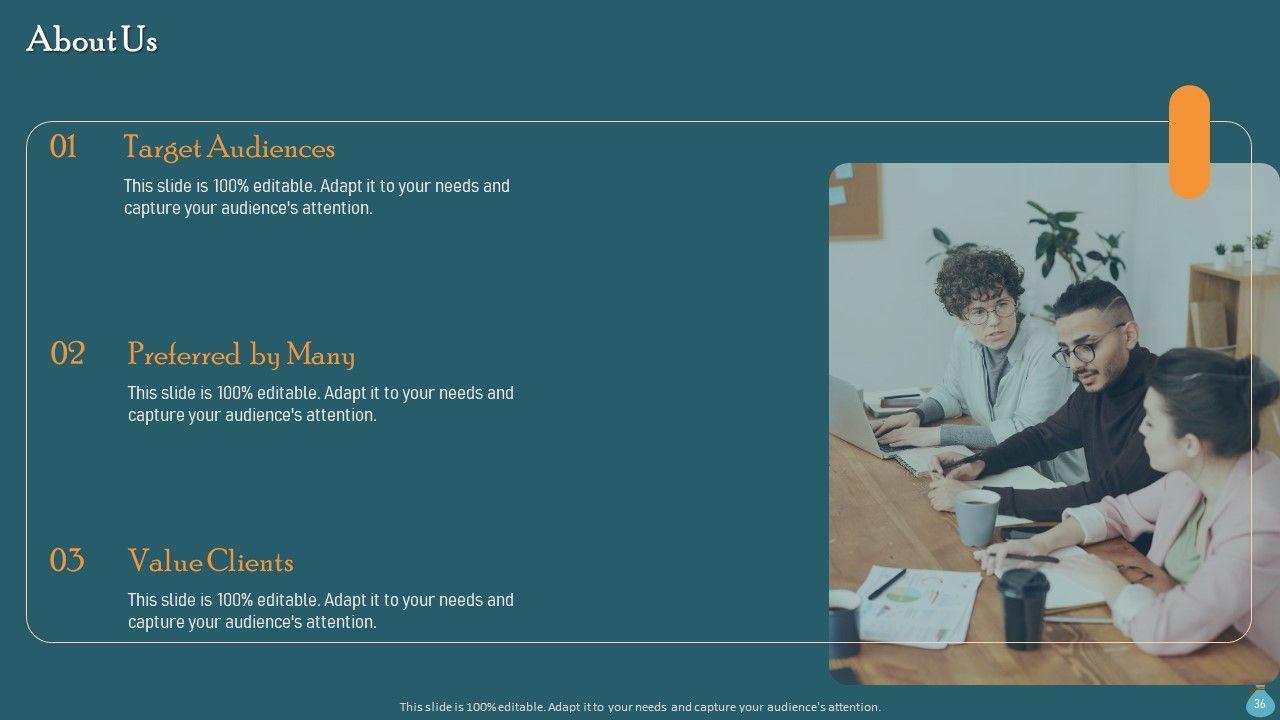 About Us

01 Target Audiences

This slide is 100% editable. Adapt it to your needs and capture your audience's attention.

02 Preferred by Many

This slide is 100% editable. Adapt it to your needs and capture your audience's attention.

03 Value Clients

This slide is 100% editable. Adapt it to your needs and capture your audience's attention.

This slide is 100% editable. Adapt it to your needs and capture your audience's attention.

36